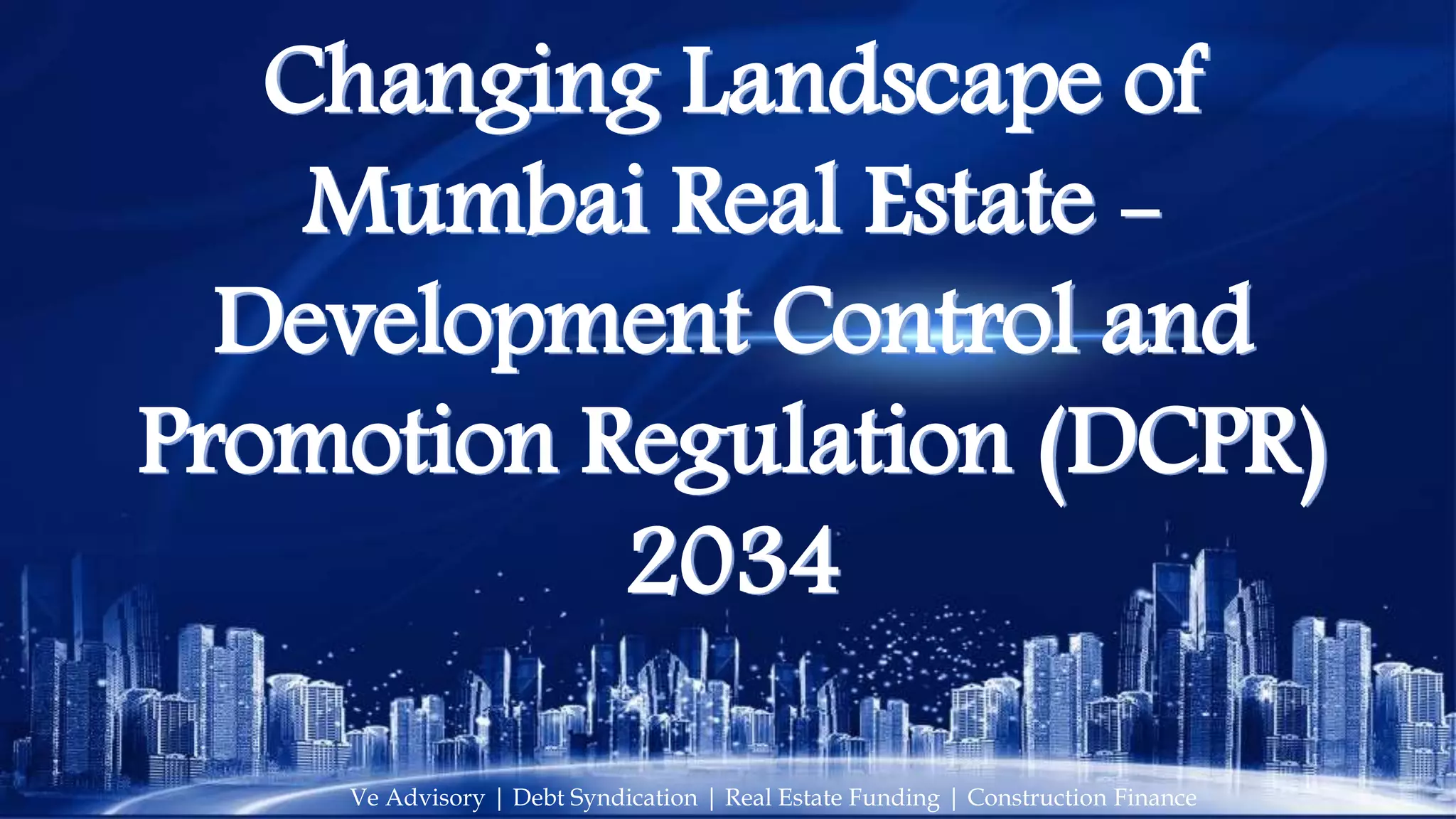 Changing Landscape of Mumbai Real Estate – Development Control and Promotion Regulation (DCPR) 2034

Ve Advisory | Debt Syndication | Real Estate Funding | Construction Finance